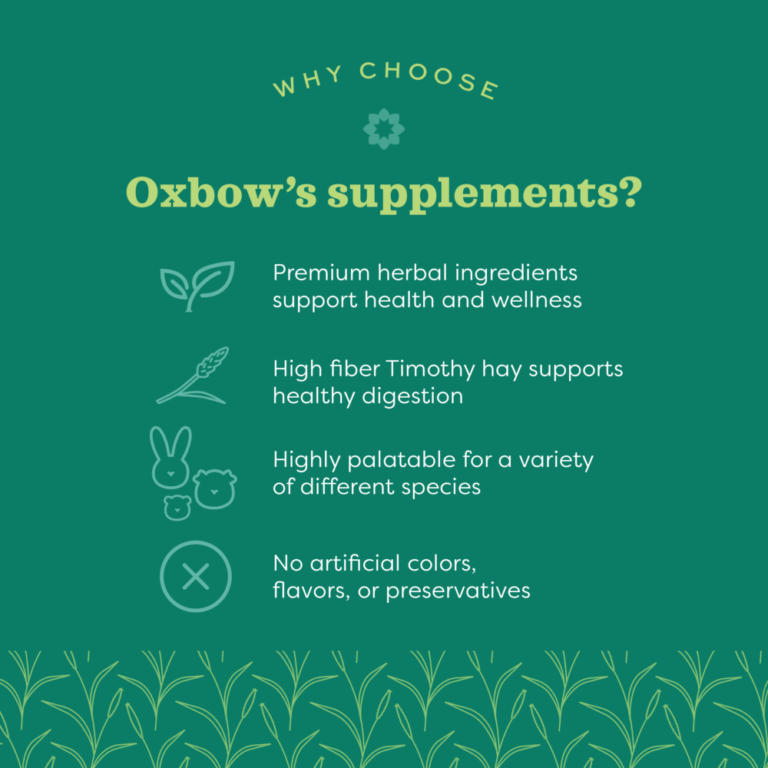 WHY CHOOSE

Oxbow's supplements?

Premium herbal ingredients support health and wellness

High fiber Timothy hay supports healthy digestion

Highly palatable for a variety of different species

No artificial colors, flavors, or preservatives